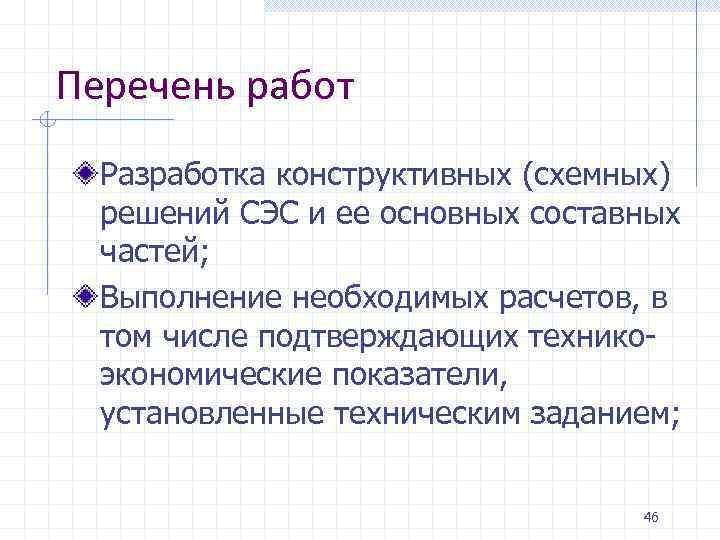 Перечень работ

Разработка конструктивных (схемных) решений СЭС и ее основных составных частей;

Выполнение необходимых расчетов, в том числе подтверждающих технико-экономические показатели, установленные техническим заданием;

46